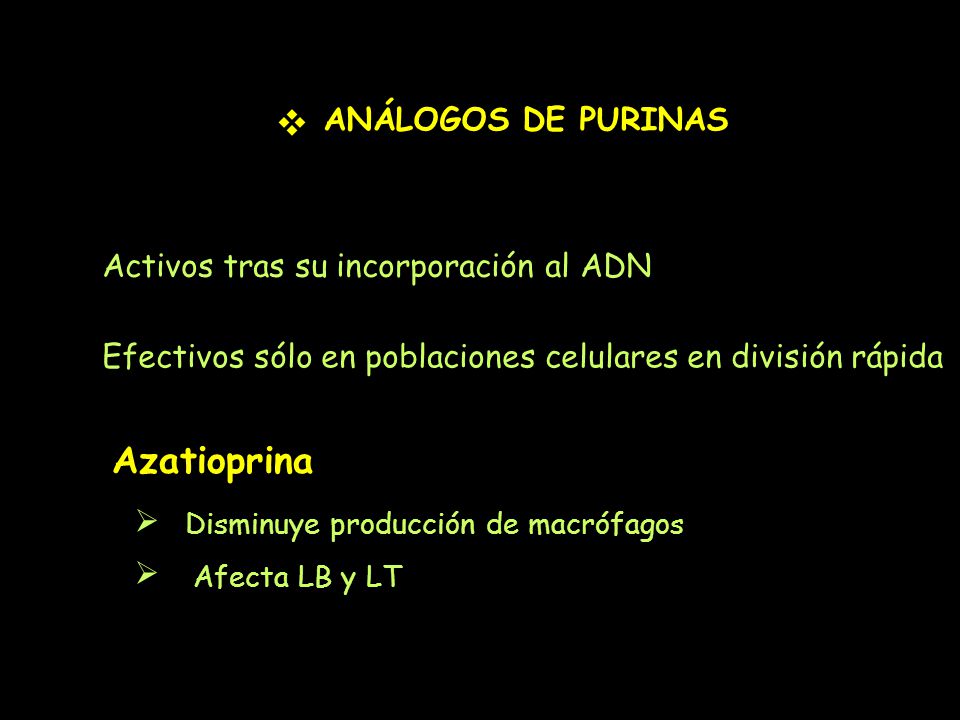 ❖ ANÁLOGOS DE PURINAS

Activos tras su incorporación al ADN

Efectivos sólo en poblaciones celulares en división rápida

Azatioprina

➢ Disminuye producción de macrófagos

➢ Afecta LB y LT